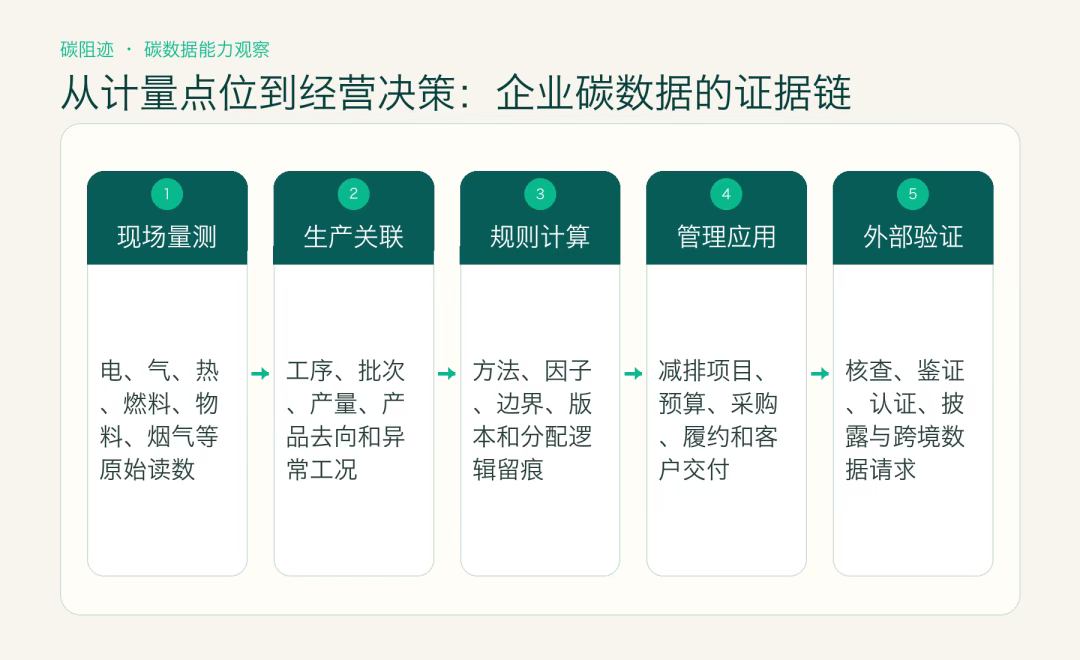 碳阻迹 · 碳数据能力观察

从计量点位到经营决策：企业碳数据的证据链

1
现场量测
电、气、热、燃料、物料、烟气等原始读数

2
生产关联
工序、批次、产量、产品去向和异常工况

3
规则计算
方法、因子、边界、版本和分配逻辑留痕

4
管理应用
减排项目、预算、采购、履约和客户交付

5
外部验证
核查、鉴证、认证、披露与跨境数据请求